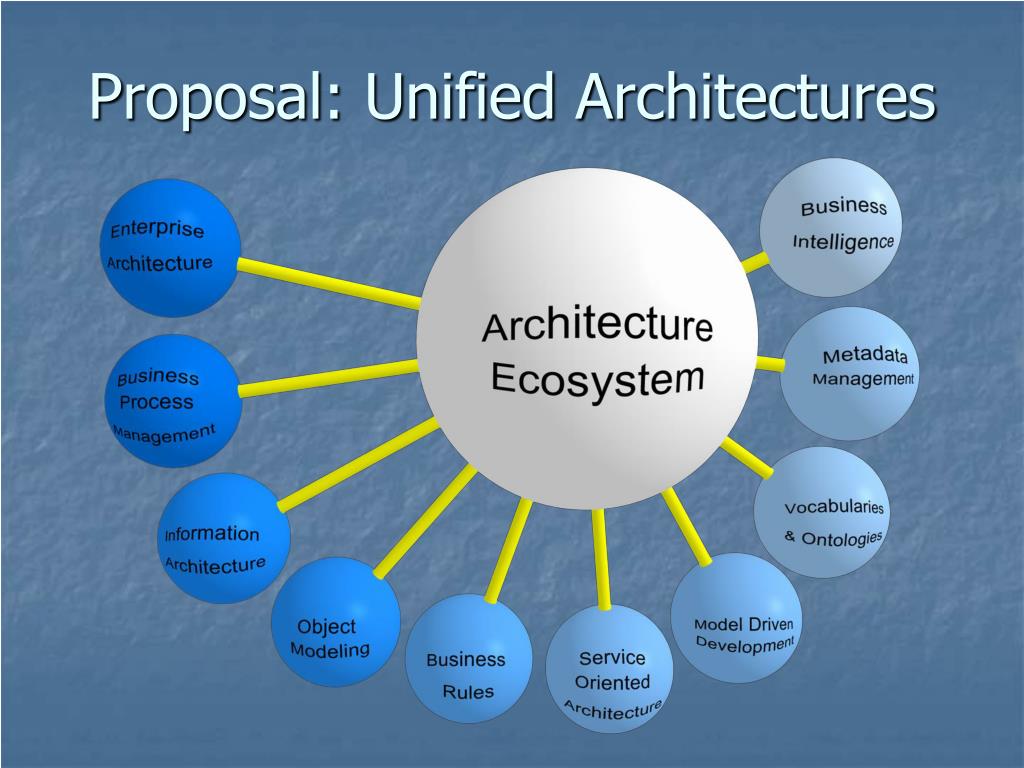 Proposal: Unified Architectures

Architecture Ecosystem

Enterprise Architecture

Business Process Management

Information Architecture

Object Modeling

Business Rules

Service Oriented Architecture

Model Driven Development

Vocabularies & Ontologies

Metadata Management

Business Intelligence